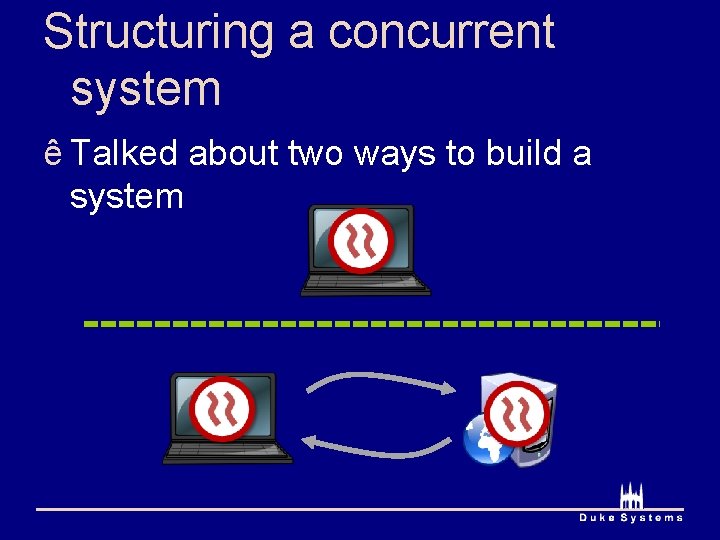 Structuring a concurrent system

ê Talked about two ways to build a system

Duke Systems